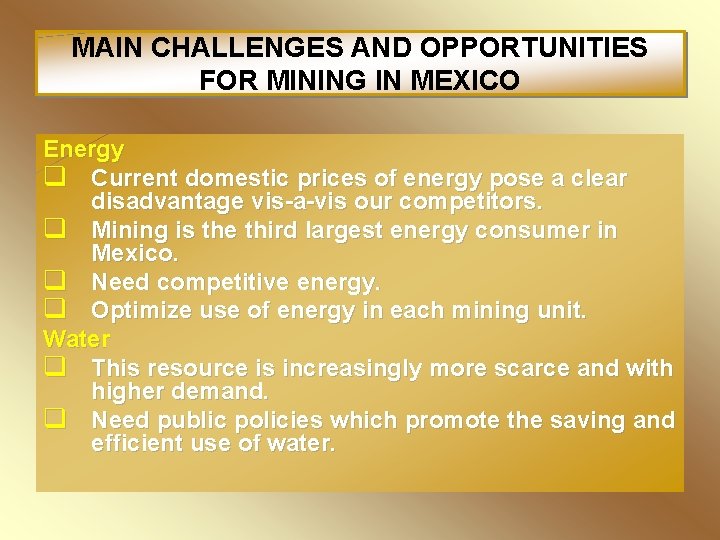 MAIN CHALLENGES AND OPPORTUNITIES FOR MINING IN MEXICO

Energy

❑ Current domestic prices of energy pose a clear disadvantage vis-a-vis our competitors.

❑ Mining is the third largest energy consumer in Mexico.

❑ Need competitive energy.

❑ Optimize use of energy in each mining unit.

Water

❑ This resource is increasingly more scarce and with higher demand.

❑ Need public policies which promote the saving and efficient use of water.